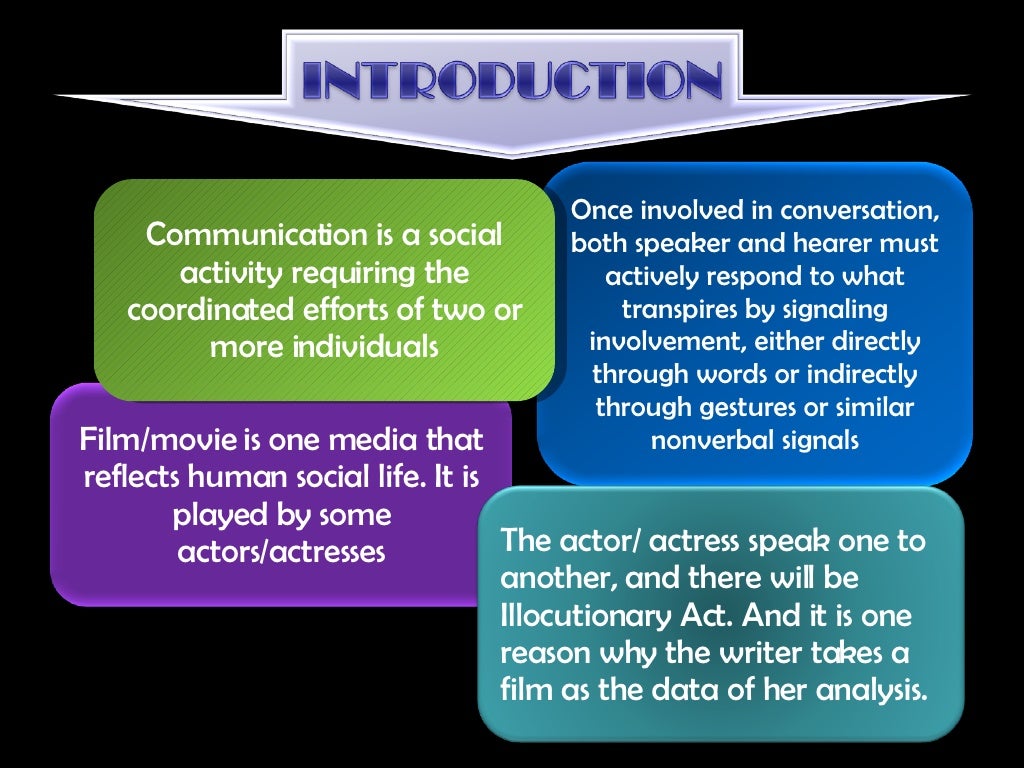 INTRODUCTION

Communication is a social activity requiring the coordinated efforts of two or more individuals

Once involved in conversation, both speaker and hearer must actively respond to what transpires by signaling involvement, either directly through words or indirectly through gestures or similar nonverbal signals

Film/movie is one media that reflects human social life. It is played by some actors/actresses

The actor/ actress speak one to another, and there will be Illocutionary Act. And it is one reason why the writer takes a film as the data of her analysis.